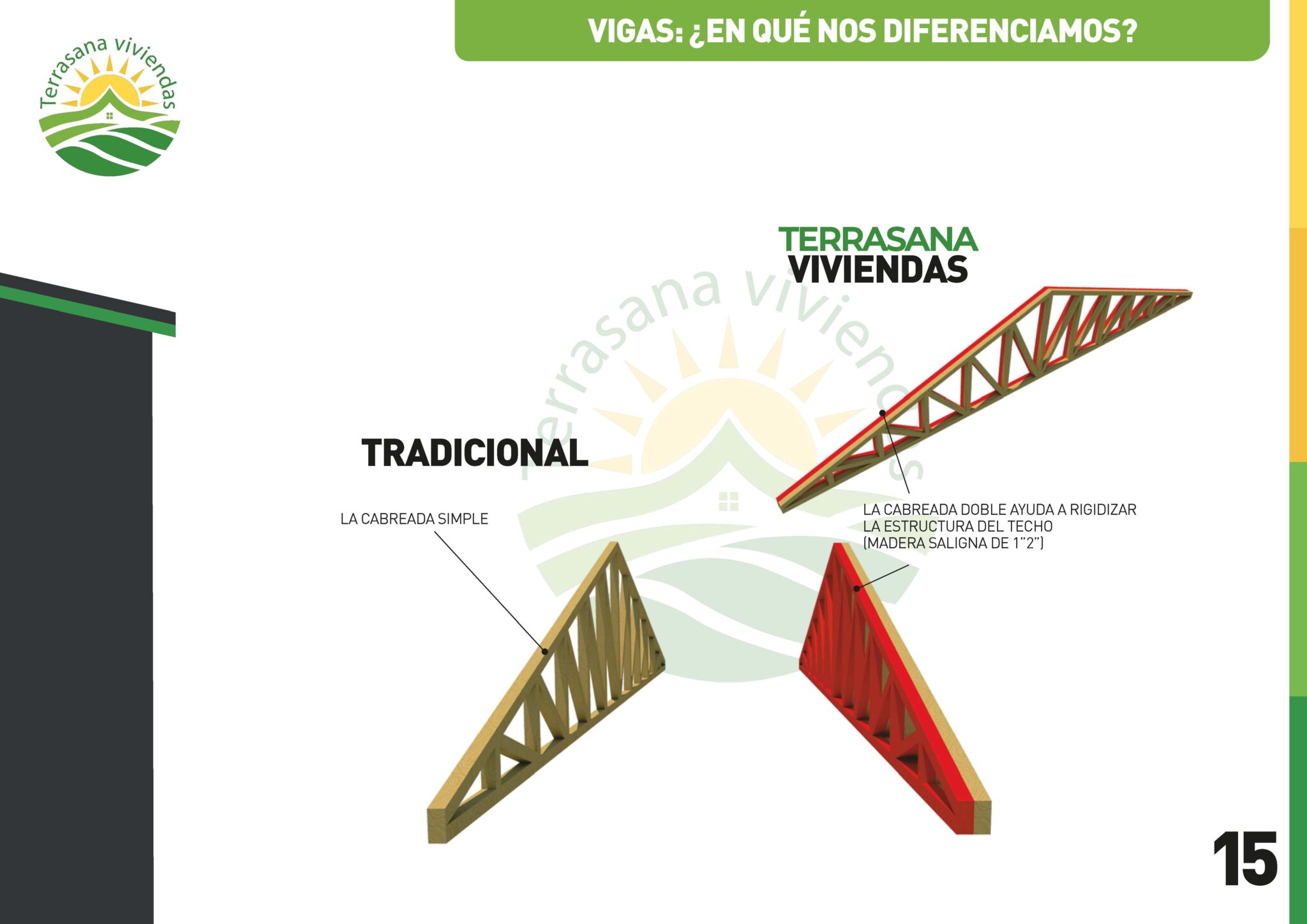 Terrasana viviendas

VIGAS: ¿EN QUÉ NOS DIFERENCIAMOS?

TERRASANA
VIVIENDAS

Terrasana viviendas

TRADICIONAL

LA CABREADA SIMPLE

LA CABREADA DOBLE AYUDA A RIGIDIZAR LA ESTRUCTURA DEL TECHO (MADERA SALIGNA DE 1"2")

15